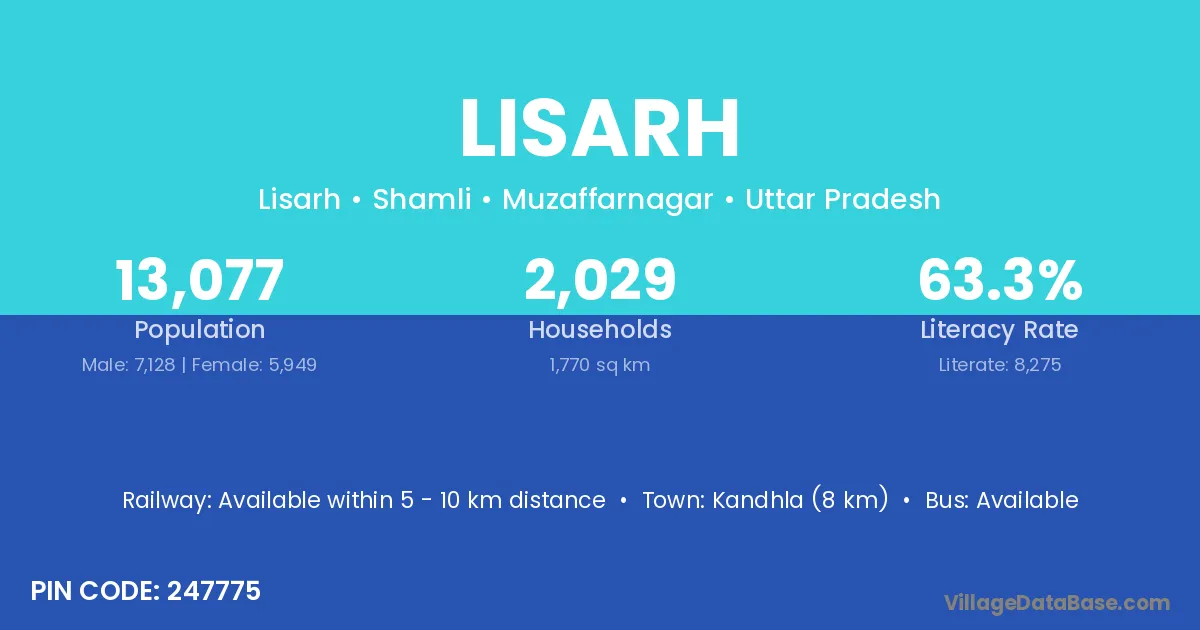 LISARH

Lisarh • Shamli • Muzaffarnagar • Uttar Pradesh

13,077
Population
Male: 7,128 | Female: 5,949

2,029
Households
1,770 sq km

63.3%
Literacy Rate
Literate: 8,275

Railway: Available within 5 - 10 km distance • Town: Kandhla (8 km) • Bus: Available

PIN CODE: 247775

VillageDataBase.com